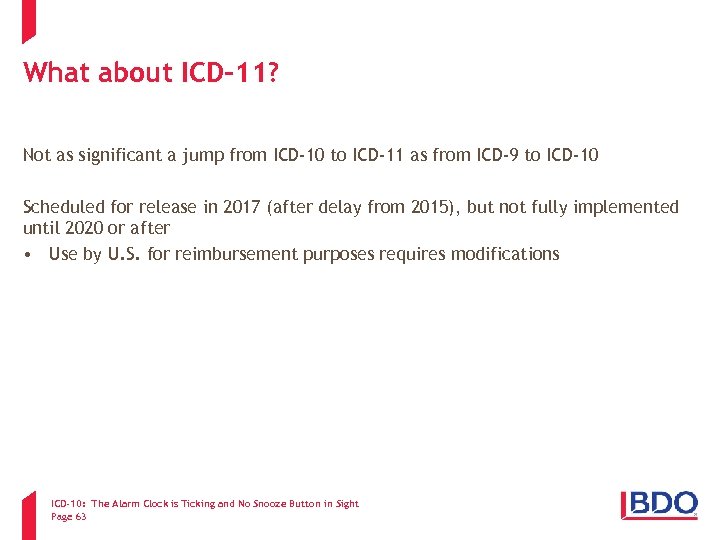 What about ICD-11?

Not as significant a jump from ICD-10 to ICD-11 as from ICD-9 to ICD-10

Scheduled for release in 2017 (after delay from 2015), but not fully implemented until 2020 or after

• Use by U.S. for reimbursement purposes requires modifications

ICD-10: The Alarm Clock is Ticking and No Snooze Button in Sight
Page 63

BDO